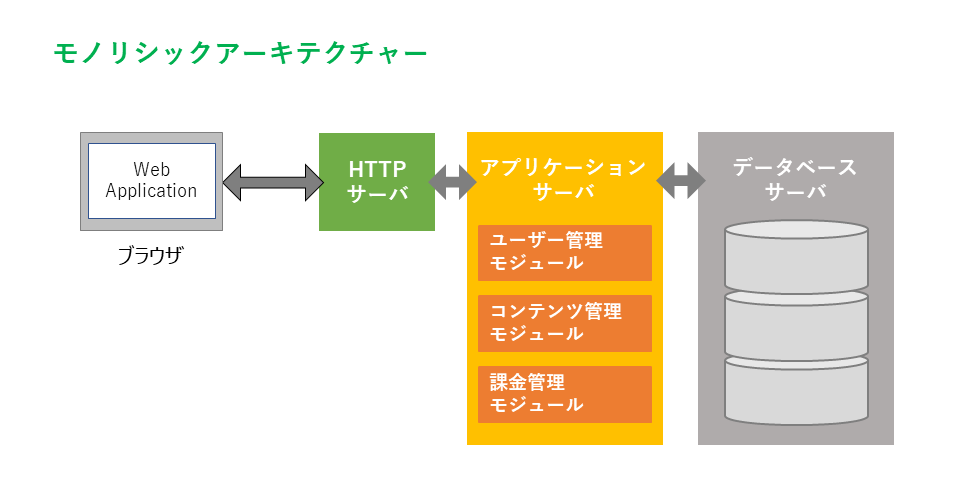 モノリシックアーキテクチャー

Web Application

ブラウザ

HTTP サーバ

アプリケーション サーバ

ユーザー管理 モジュール

コンテンツ管理 モジュール

課金管理 モジュール

データベース サーバ